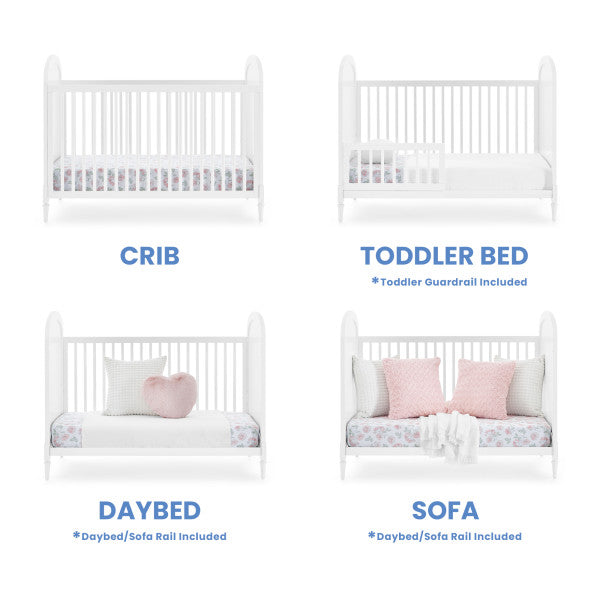 CRIB

TODDLER BED
*Toddler Guardrail Included

DAYBED
*Daybed/Sofa Rail Included

SOFA
*Daybed/Sofa Rail Included